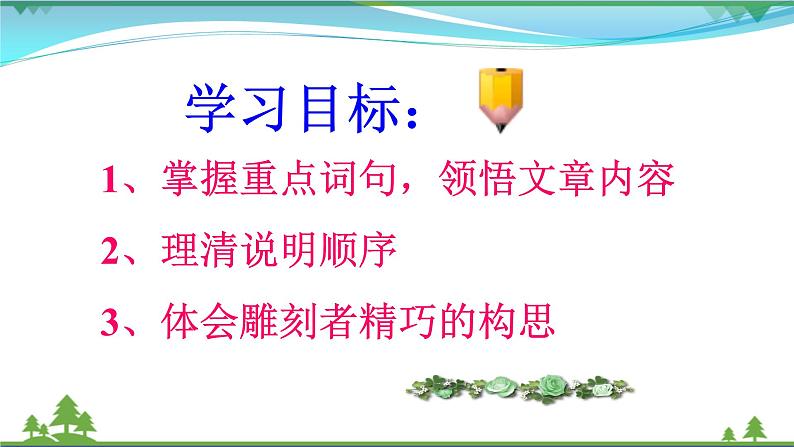 学习目标：

1、掌握重点词句，领悟文章内容

2、理清说明顺序

3、体会雕刻者精巧的构思